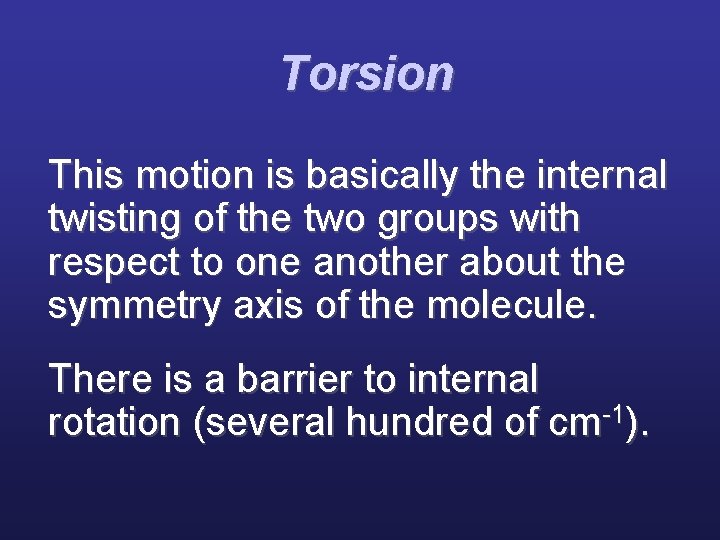 Torsion

This motion is basically the internal twisting of the two groups with respect to one another about the symmetry axis of the molecule.

There is a barrier to internal rotation (several hundred of $cm^{-1}$).